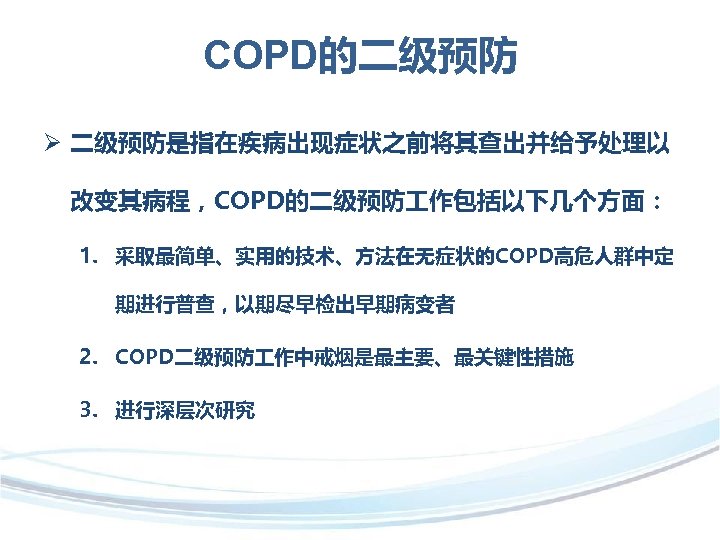 COPD的二级预防

➢ 二级预防是指在疾病出现症状之前将其查出并给予处理以改变其病程，COPD的二级预防工作包括以下几个方面：

1. 采取最简单、实用的技术、方法在无症状的COPD高危人群中定期进行普查，以期尽早检出早期病变者

2. COPD二级预防工作中戒烟是最主要、最关键性措施

3. 进行深层次研究